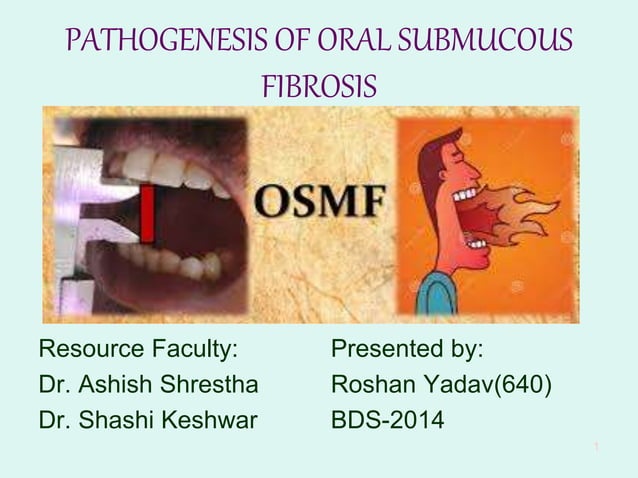 PATHOGENESIS OF ORAL SUBMUCOUS FIBROSIS

OSMF

Resource Faculty:
Dr. Ashish Shrestha
Dr. Shashi Keshwar

Presented by:
Roshan Yadav(640)
BDS-2014

1